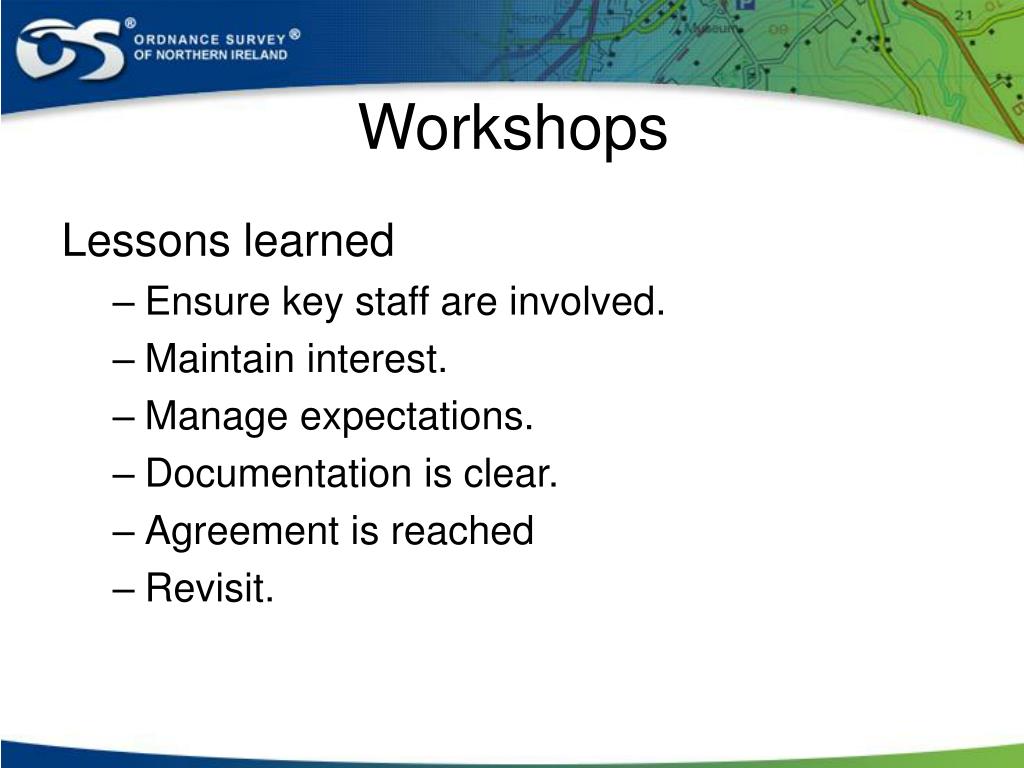 OS®
ORDNANCE SURVEY®
OF NORTHERN IRELAND

Workshops

Lessons learned
– Ensure key staff are involved.
– Maintain interest.
– Manage expectations.
– Documentation is clear.
– Agreement is reached
– Revisit.